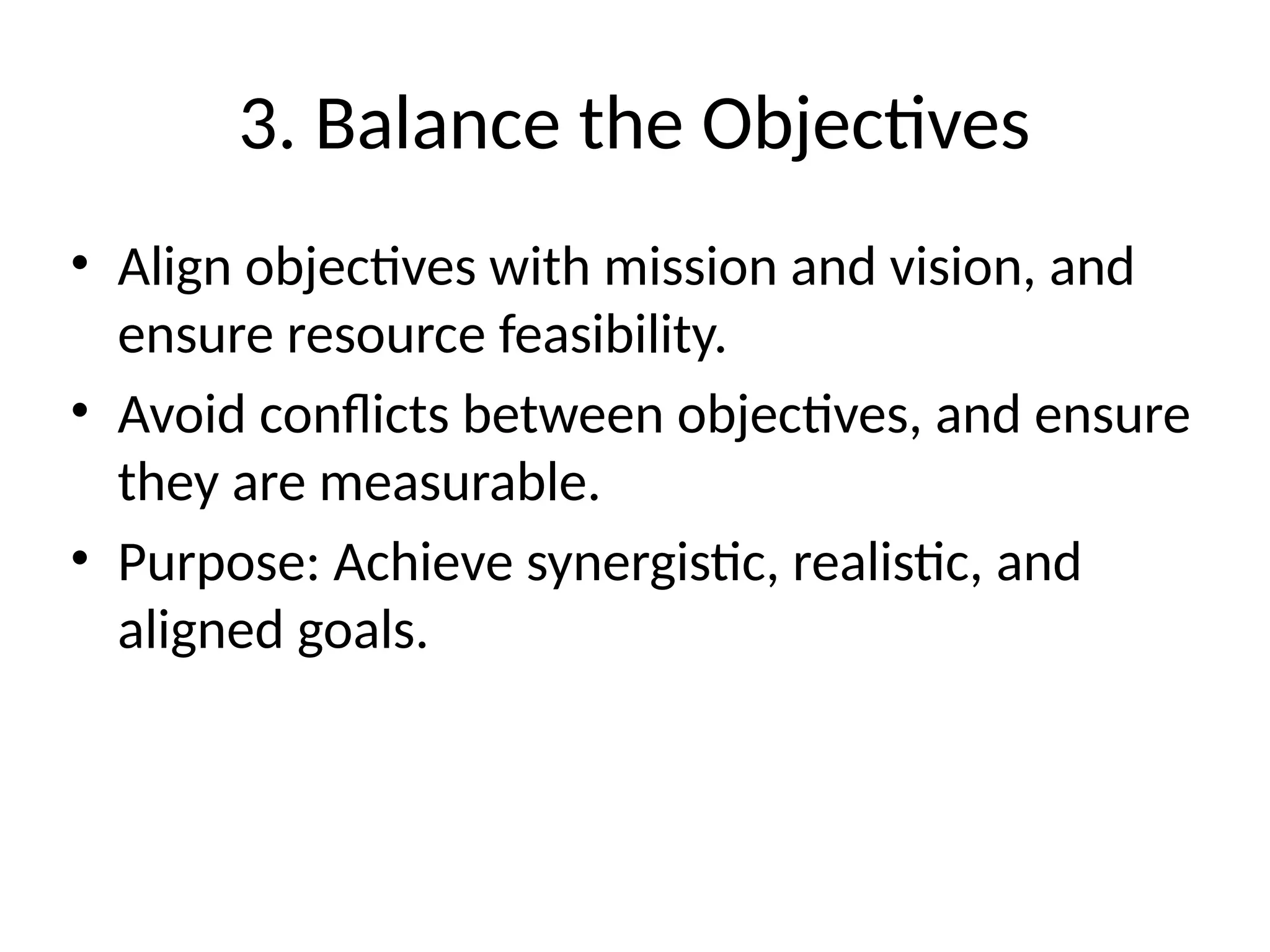 3. Balance the Objectives

• Align objectives with mission and vision, and ensure resource feasibility.
• Avoid conflicts between objectives, and ensure they are measurable.
• Purpose: Achieve synergistic, realistic, and aligned goals.